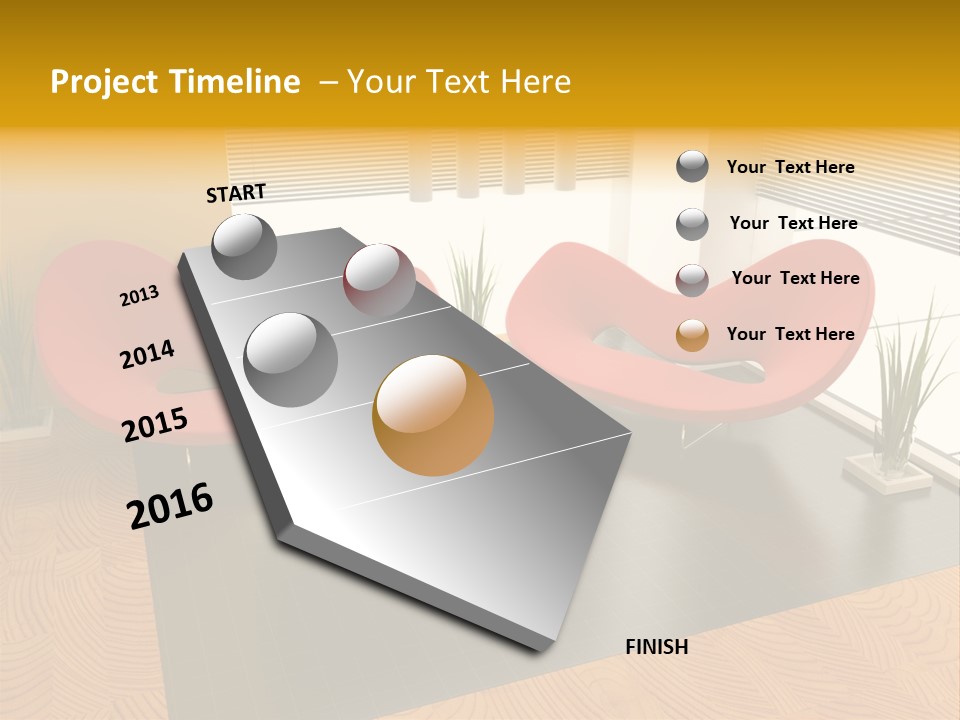 Project Timeline – Your Text Here

START

2013

2014

2015

2016

FINISH

Your Text Here

Your Text Here

Your Text Here

Your Text Here